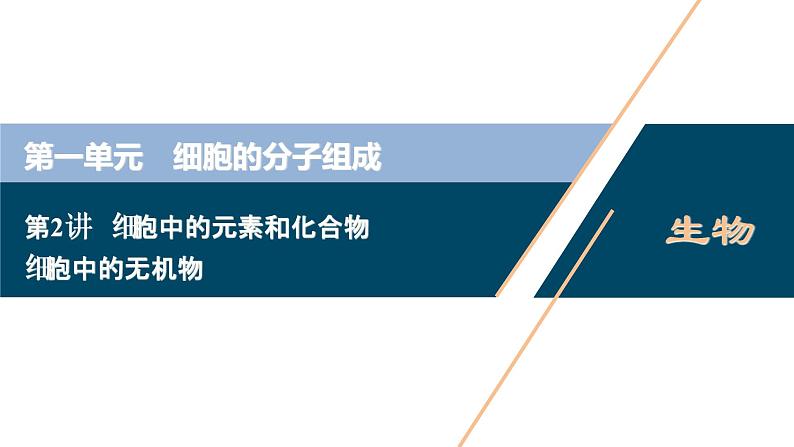 第一单元　细胞的分子组成

第2讲　细胞中的元素和化合物
细胞中的无机物

生物